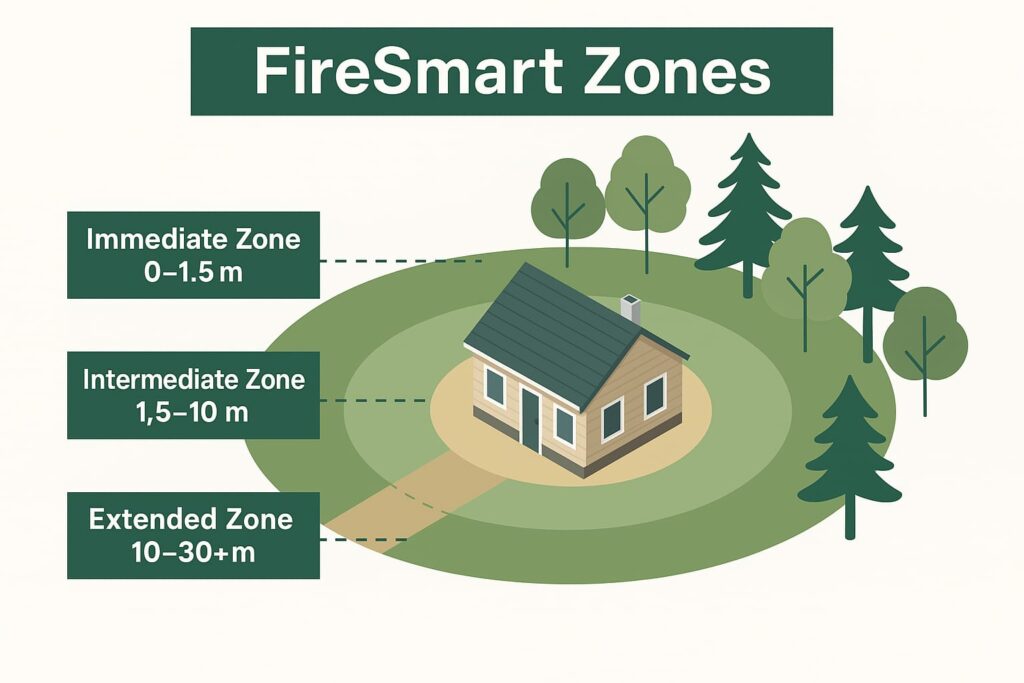 FireSmart Zones

Immediate Zone
0–1.5 m

Intermediate Zone
1,5–10 m

Extended Zone
10–30+m